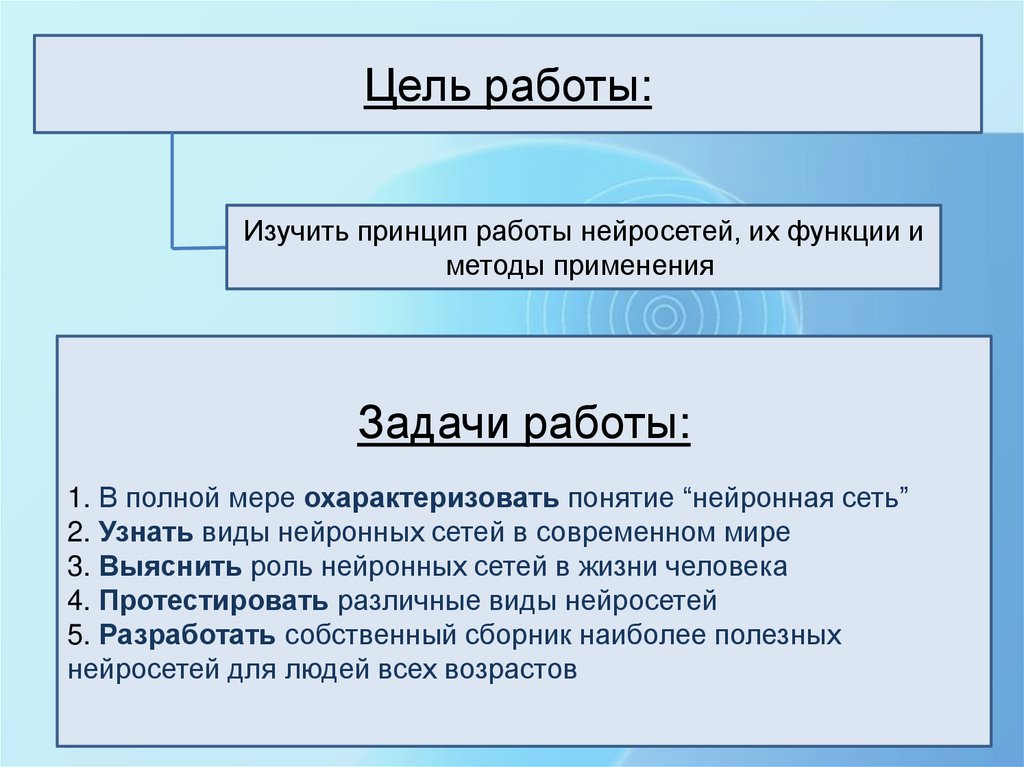 Цель работы:

Изучить принцип работы нейросетей, их функции и методы применения

Задачи работы:

1. В полной мере охарактеризовать понятие “нейронная сеть”
2. Узнать виды нейронных сетей в современном мире
3. Выяснить роль нейронных сетей в жизни человека
4. Протестировать различные виды нейросетей
5. Разработать собственный сборник наиболее полезных нейросетей для людей всех возрастов